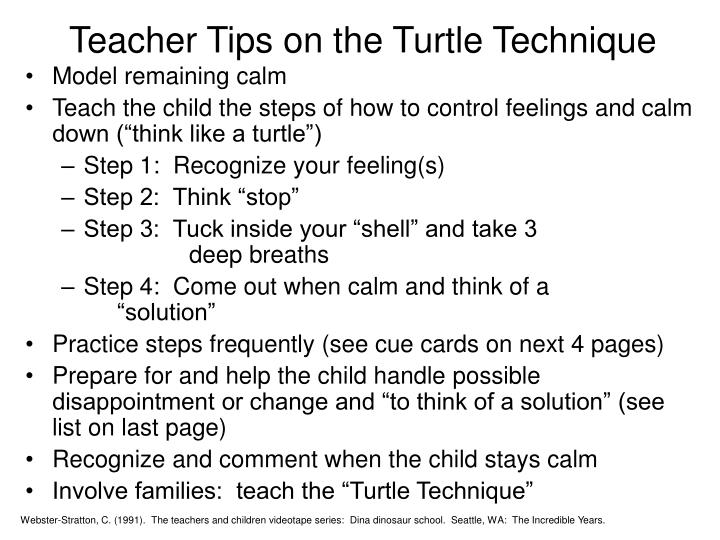 Teacher Tips on the Turtle Technique

• Model remaining calm
• Teach the child the steps of how to control feelings and calm down (“think like a turtle”)
– Step 1: Recognize your feeling(s)
– Step 2: Think “stop”
– Step 3: Tuck inside your “shell” and take 3 deep breaths
– Step 4: Come out when calm and think of a “solution”
• Practice steps frequently (see cue cards on next 4 pages)
• Prepare for and help the child handle possible disappointment or change and “to think of a solution” (see list on last page)
• Recognize and comment when the child stays calm
• Involve families: teach the “Turtle Technique”

Webster-Stratton, C. (1991). The teachers and children videotape series: Dina dinosaur school. Seattle, WA: The Incredible Years.